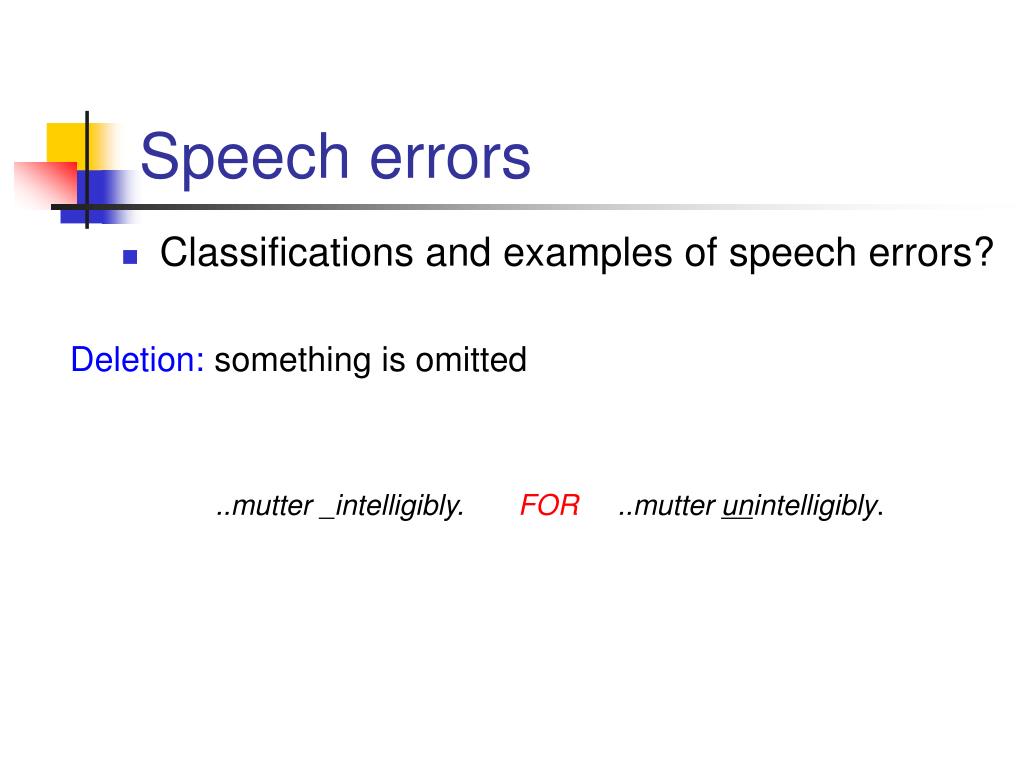 Speech errors

Classifications and examples of speech errors?

Deletion: something is omitted

..mutter _intelligibly. FOR ..mutter unintelligibly.